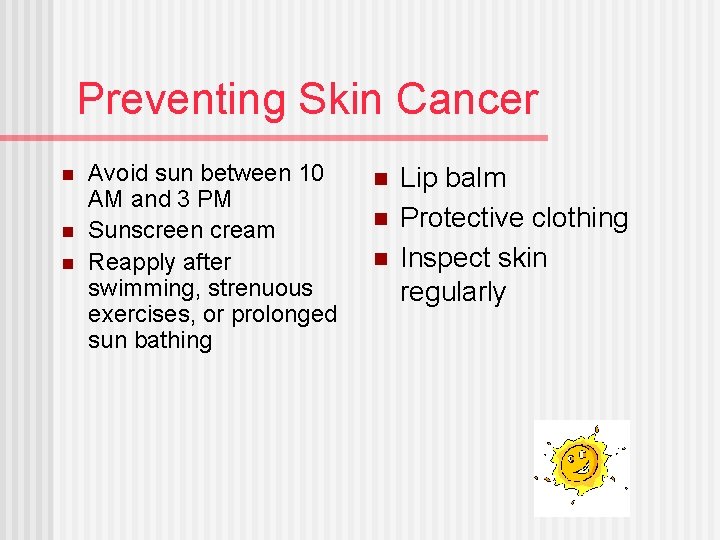 Preventing Skin Cancer

- Avoid sun between 10 AM and 3 PM
- Sunscreen cream
- Reapply after swimming, strenuous exercises, or prolonged sun bathing

- Lip balm
- Protective clothing
- Inspect skin regularly